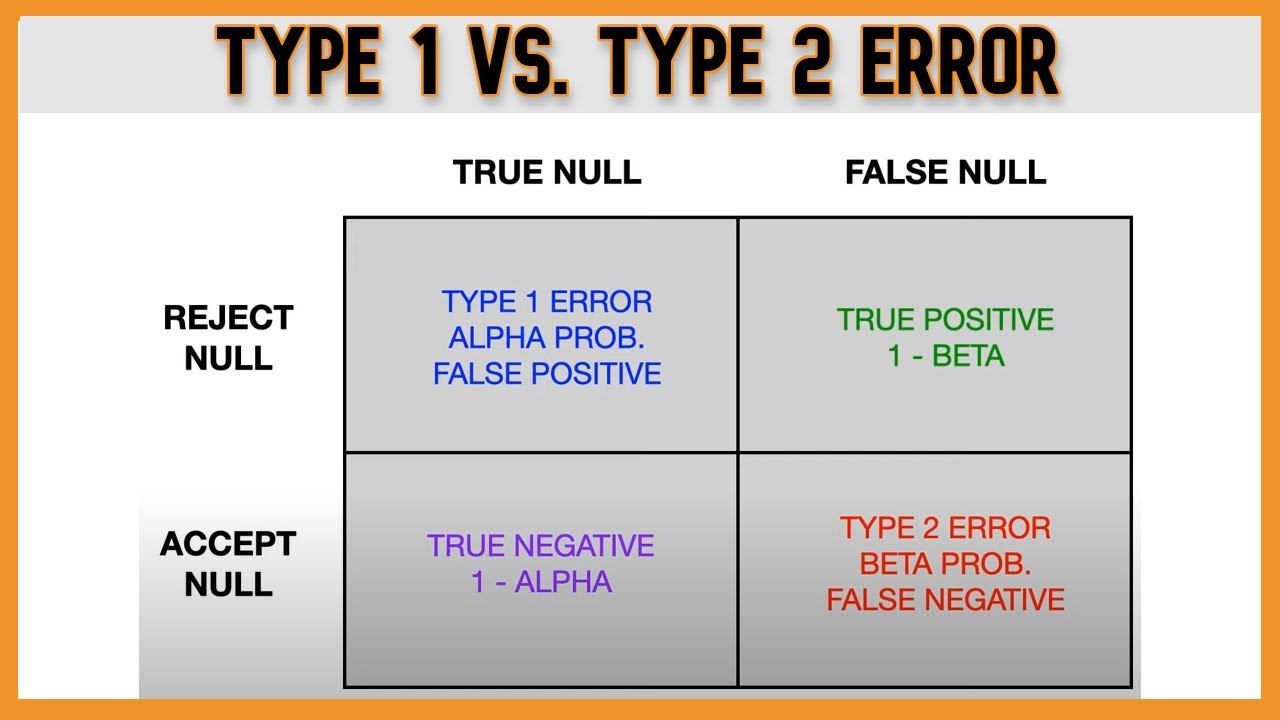 TYPE 1 VS. TYPE 2 ERROR

| | TRUE NULL | FALSE NULL |
|---|---|---|
| REJECT NULL | TYPE 1 ERROR ALPHA PROB. FALSE POSITIVE | TRUE POSITIVE 1 - BETA |
| ACCEPT NULL | TRUE NEGATIVE 1 - ALPHA | TYPE 2 ERROR BETA PROB. FALSE NEGATIVE |